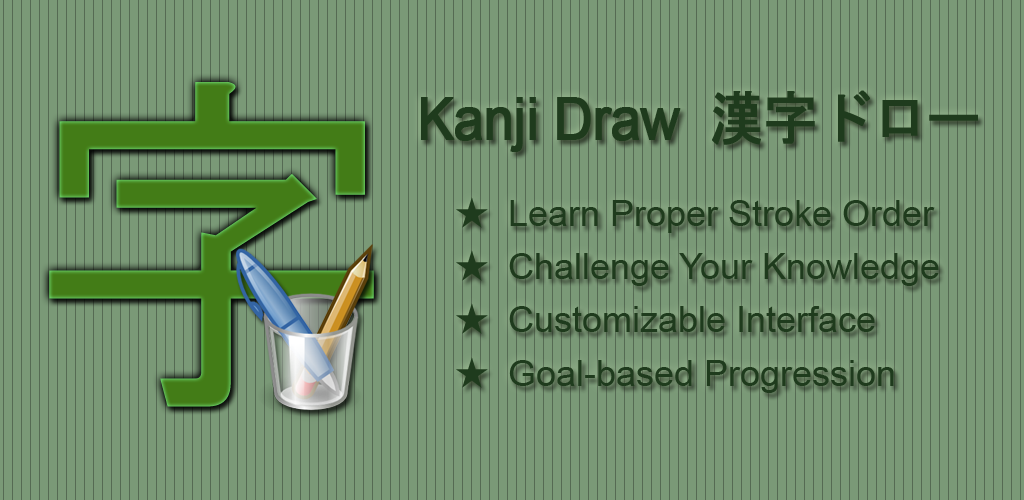 字

Kanji Draw 漢字ドロー

★ Learn Proper Stroke Order
★ Challenge Your Knowledge
★ Customizable Interface
★ Goal-based Progression